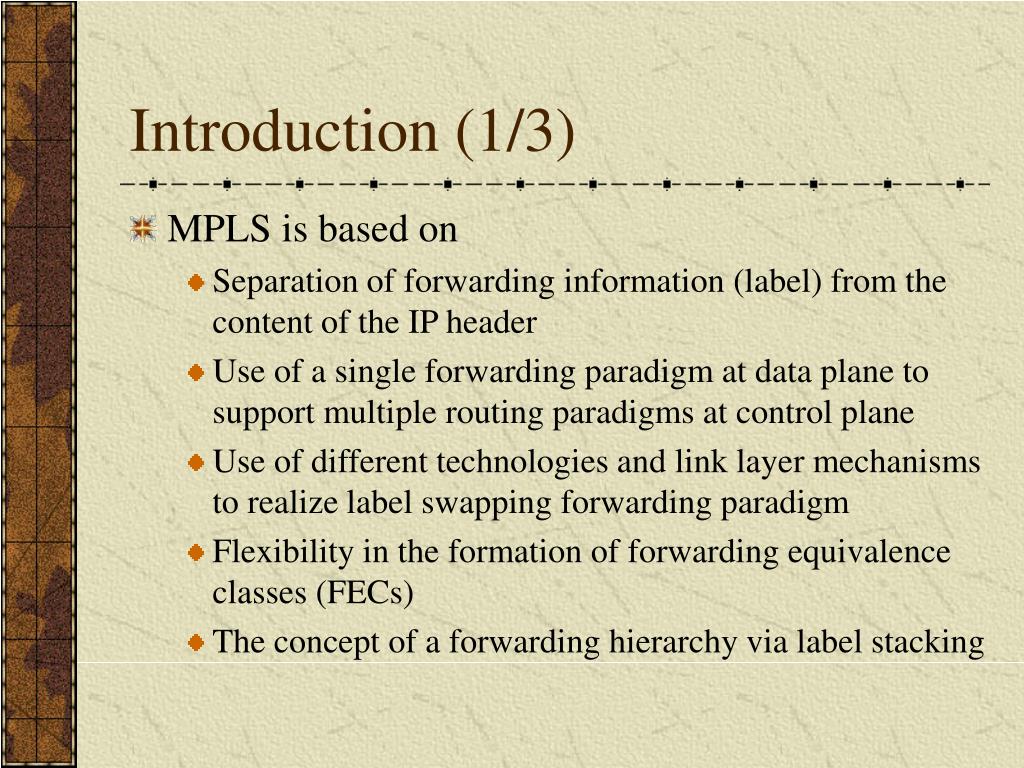 Introduction (1/3)

MPLS is based on

Separation of forwarding information (label) from the content of the IP header

Use of a single forwarding paradigm at data plane to support multiple routing paradigms at control plane

Use of different technologies and link layer mechanisms to realize label swapping forwarding paradigm

Flexibility in the formation of forwarding equivalence classes (FECs)

The concept of a forwarding hierarchy via label stacking